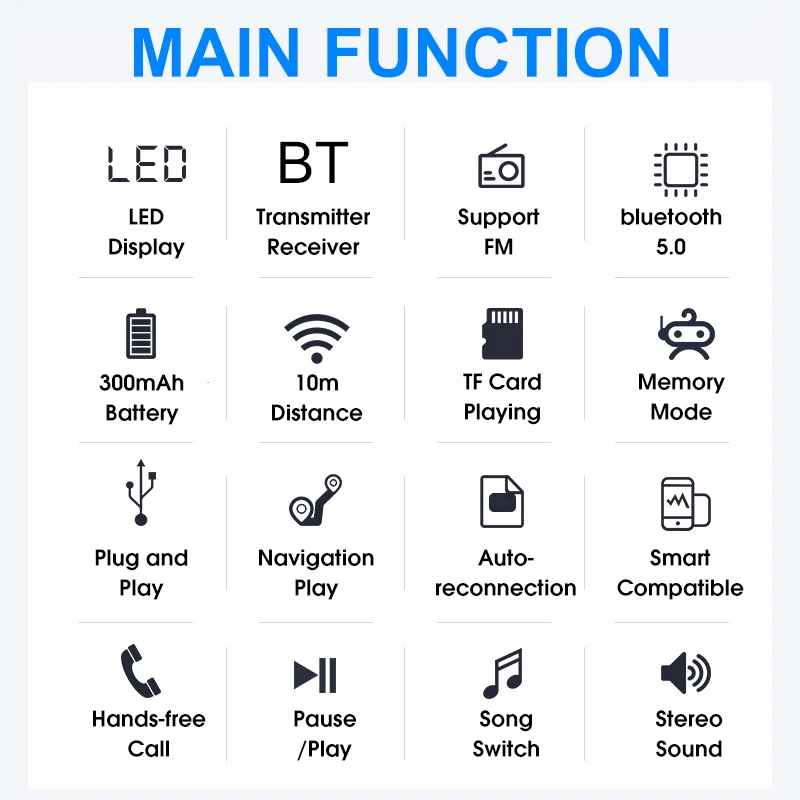 MAIN FUNCTION

LED

LED Display

BT

Transmitter Receiver

Support FM

bluetooth 5.0

300mAh Battery

10m Distance

TF Card Playing

Memory Mode

Plug and Play

Navigation Play

Auto-reconnection

Smart Compatible

Hands-free Call

Pause /Play

Song Switch

Stereo Sound